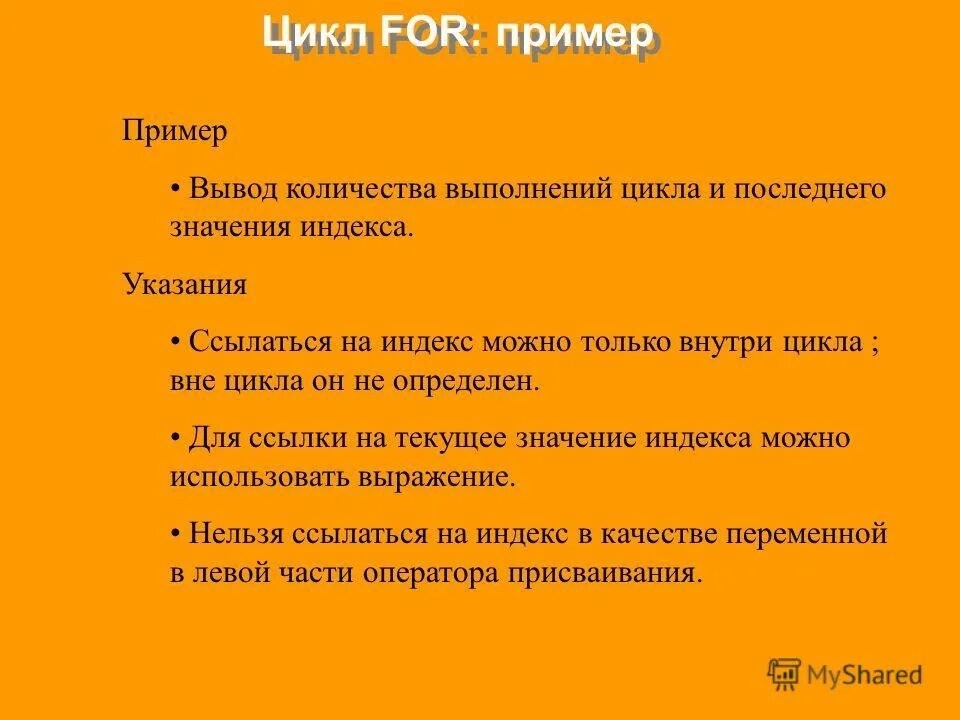 Цикл FOR: пример

Пример

• Вывод количества выполнений цикла и последнего значения индекса.

Указания

• Ссылаться на индекс можно только внутри цикла ; вне цикла он не определен.

• Для ссылки на текущее значение индекса можно использовать выражение.

• Нельзя ссылаться на индекс в качестве переменной в левой части оператора присваивания.

MyShared